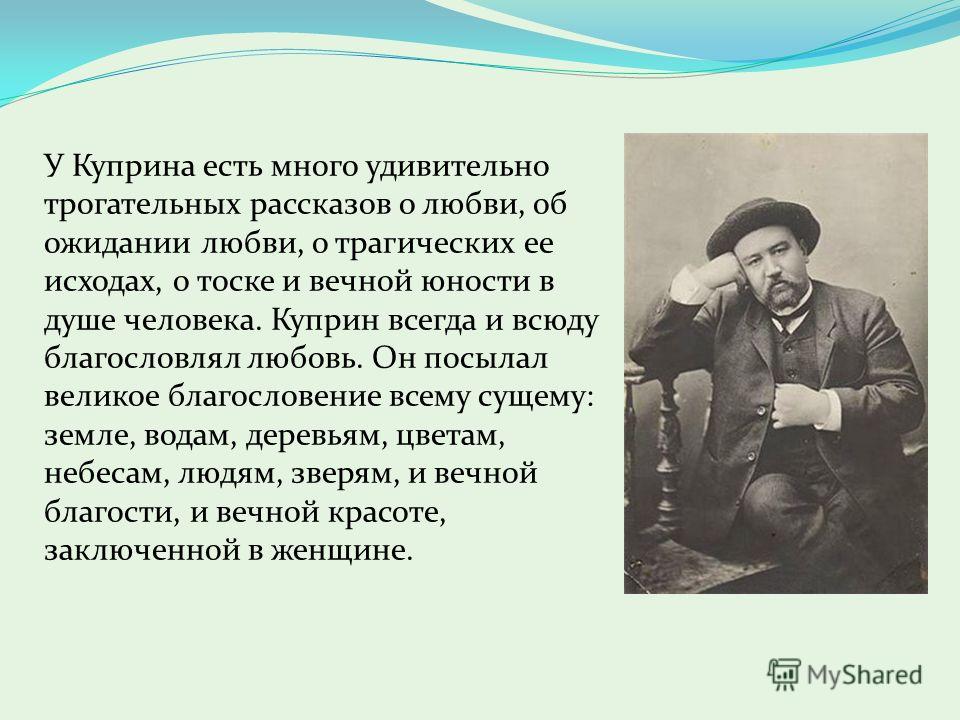 У Куприна есть много удивительно трогательных рассказов о любви, об ожидании любви, о трагических ее исходах, о тоске и вечной юности в душе человека. Куприн всегда и всюду благословлял любовь. Он посылал великое благословение всему сущему: земле, водам, деревьям, цветам, небесам, людям, зверям, и вечной благости, и вечной красоте, заключенной в женщине.

MyShared